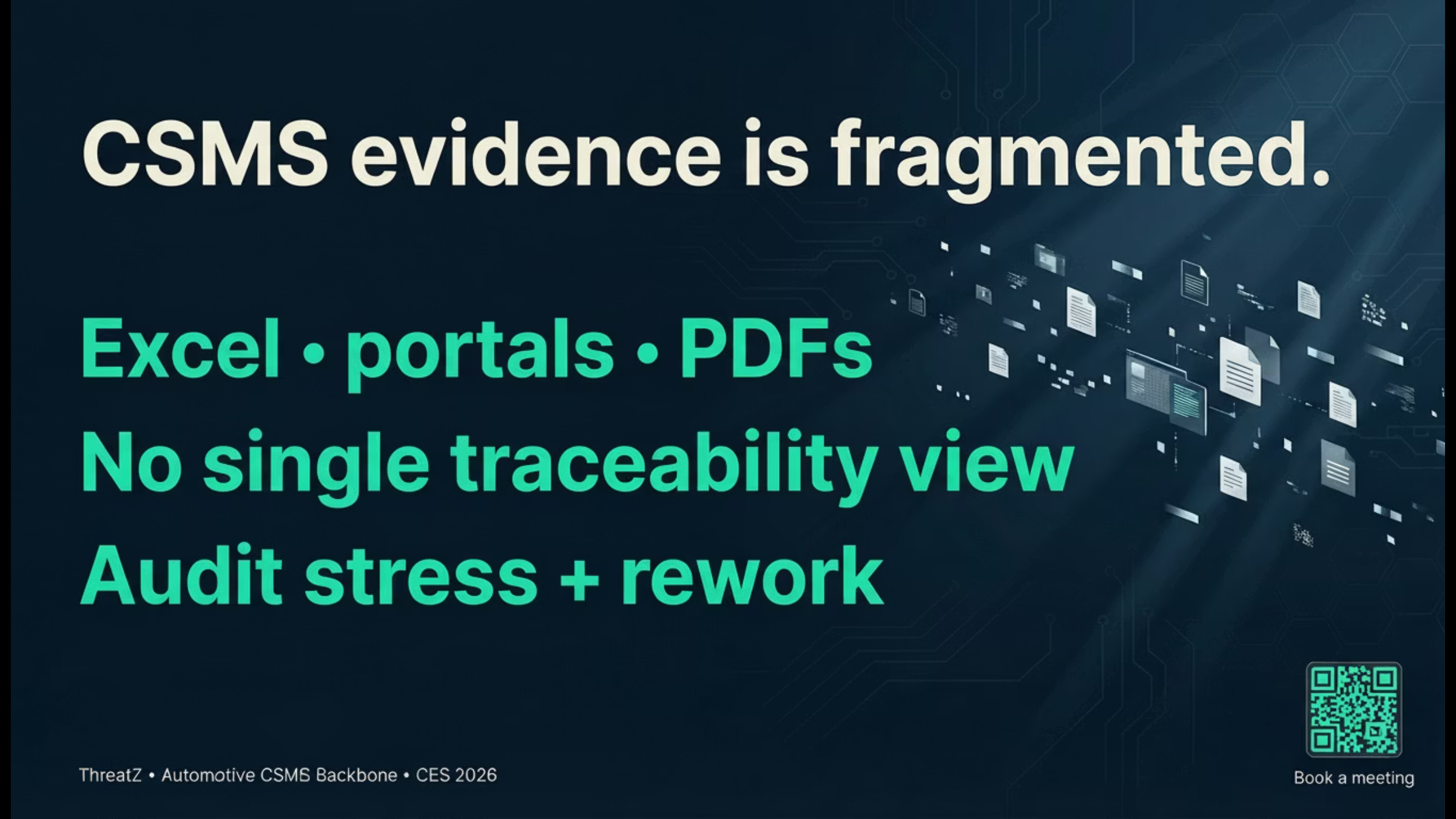 CSMS evidence is fragmented.

Excel • portals • PDFs
No single traceability view
Audit stress + rework

ThreatZ • Automotive CSMS Backbone • CES 2026

Book a meeting